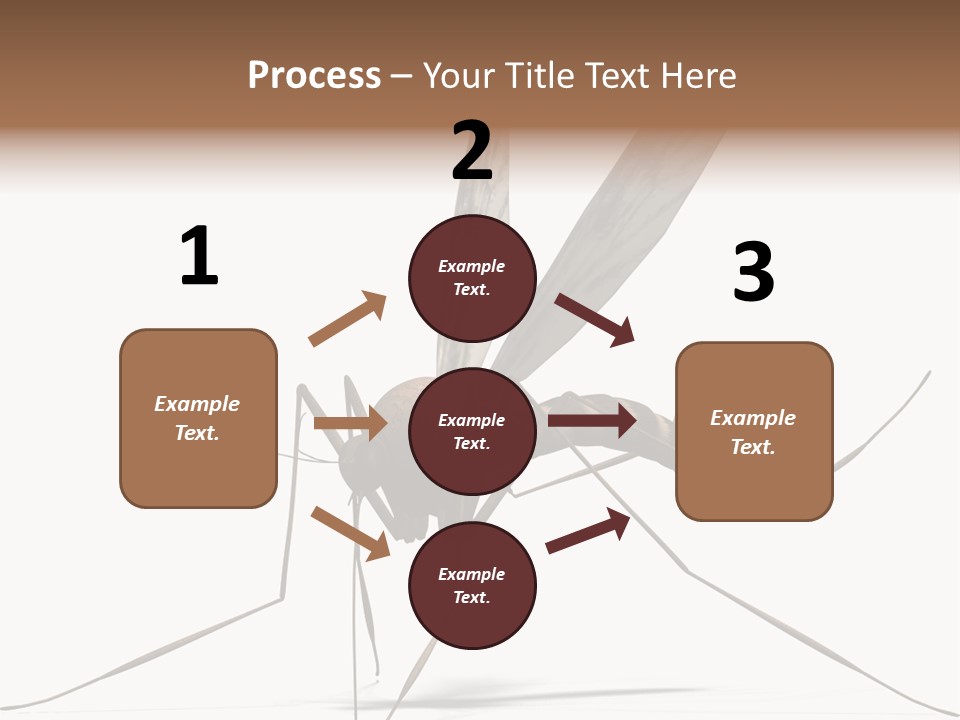 Process – Your Title Text Here

1

Example Text.

2

Example Text.

Example Text.

Example Text.

3

Example Text.